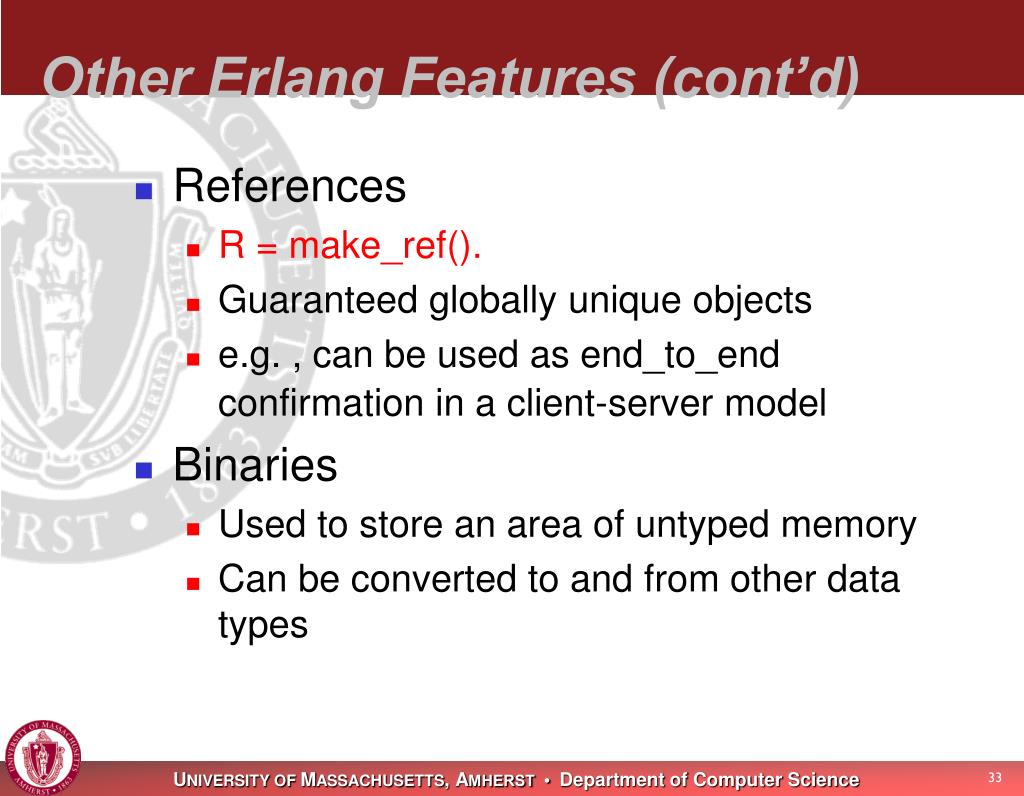 Other Erlang Features (cont'd)

- References
  - R = make_ref().
  - Guaranteed globally unique objects
  - e.g. , can be used as end_to_end confirmation in a client-server model
- Binaries
  - Used to store an area of untyped memory
  - Can be converted to and from other data types

UNIVERSITY OF MASSACHUSETTS, AMHERST • Department of Computer Science

33